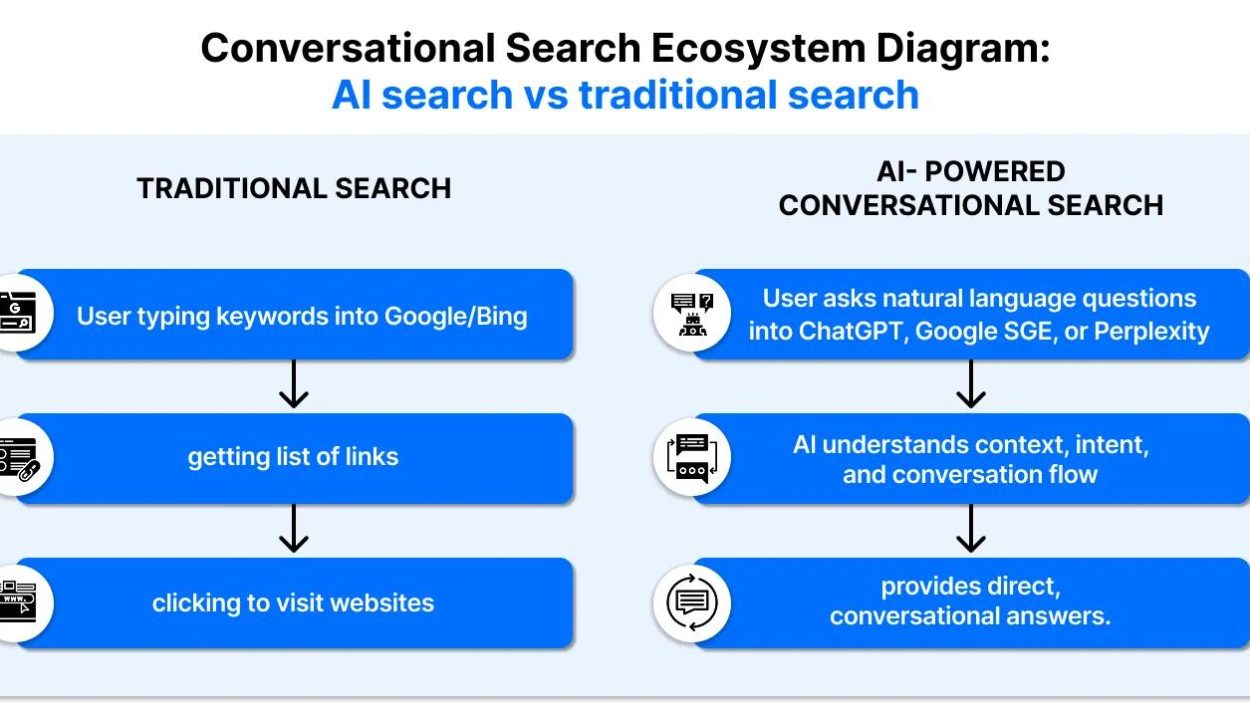 Conversational Search Ecosystem Diagram:
AI search vs traditional search

TRADITIONAL SEARCH

User typing keywords into Google/Bing

getting list of links

clicking to visit websites

AI- POWERED
CONVERSATIONAL SEARCH

User asks natural language questions into ChatGPT, Google SGE, or Perplexity

AI understands context, intent, and conversation flow

provides direct, conversational answers.